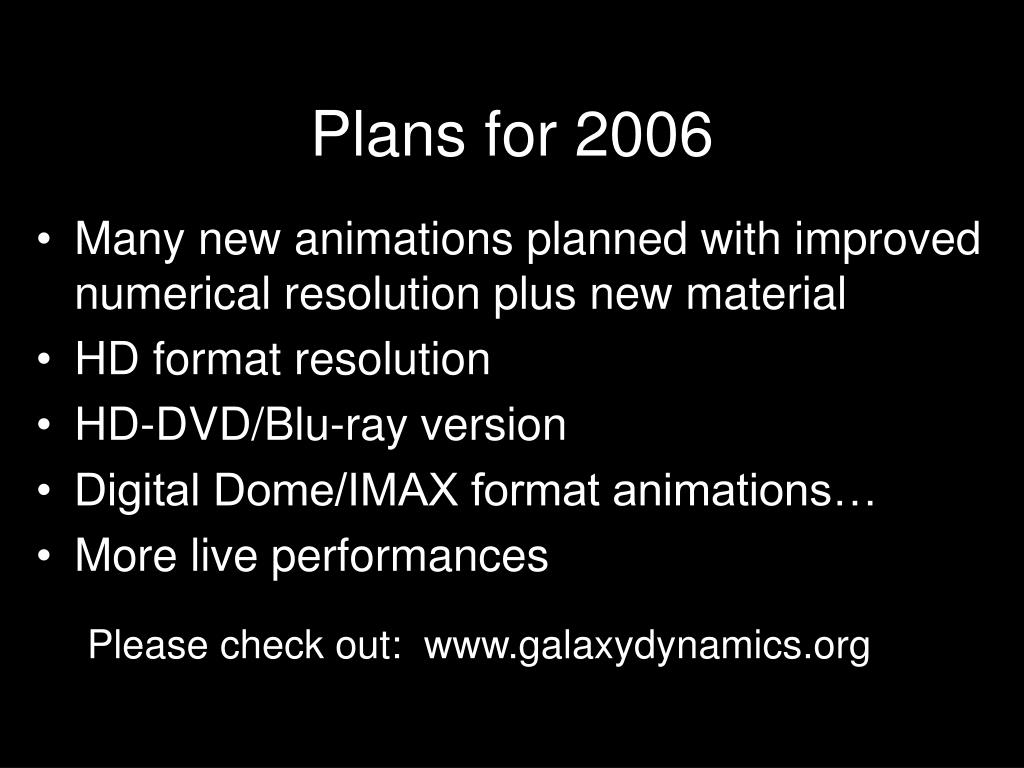 Plans for 2006

• Many new animations planned with improved numerical resolution plus new material
• HD format resolution
• HD-DVD/Blu-ray version
• Digital Dome/IMAX format animations…
• More live performances

Please check out: www.galaxydynamics.org